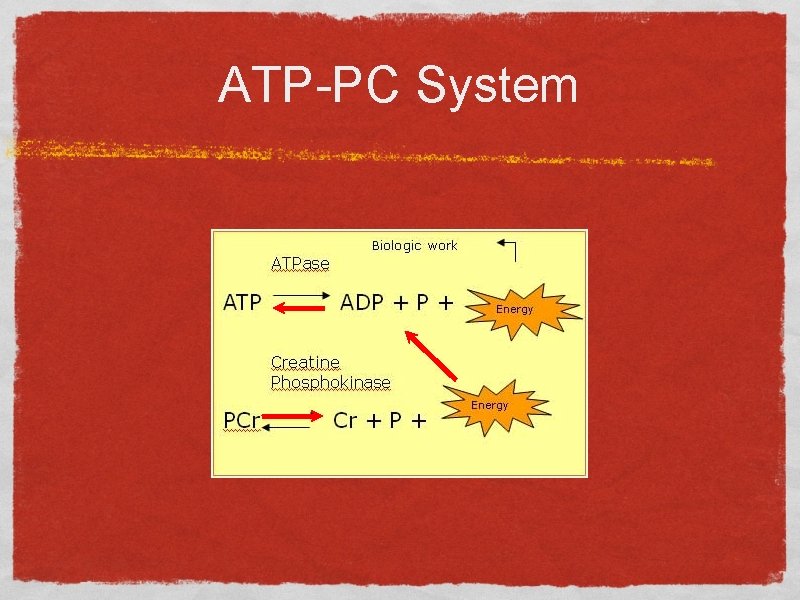 ATP-PC System

Biologic work

ATPase

ATP ADP + P + Energy

Creatine Phosphokinase

PCr Cr + P + Energy